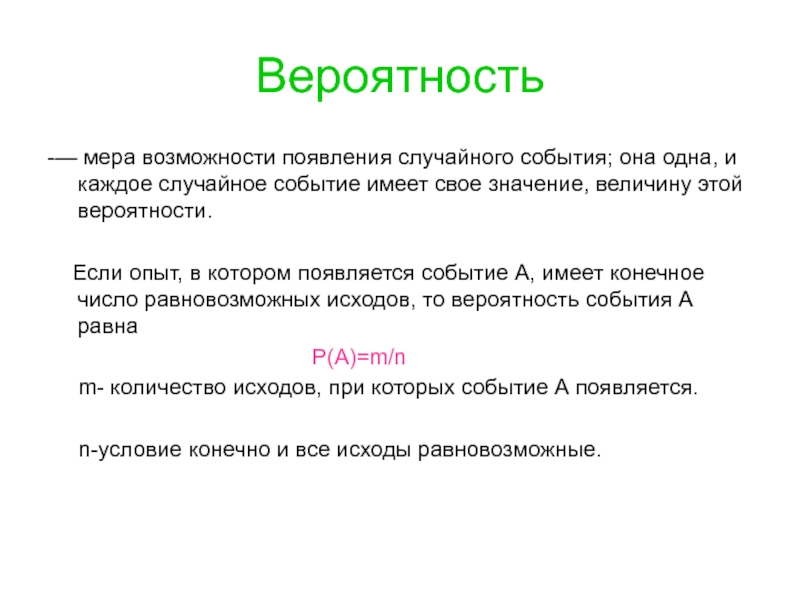 Вероятность

-— мера возможности появления случайного события; она одна, и каждое случайное событие имеет свое значение, величину этой вероятности.

Если опыт, в котором появляется событие А, имеет конечное число равновозможных исходов, то вероятность события А равна

$P(A)=m/n$

m- количество исходов, при которых событие А появляется.

n-условие конечно и все исходы равновозможные.